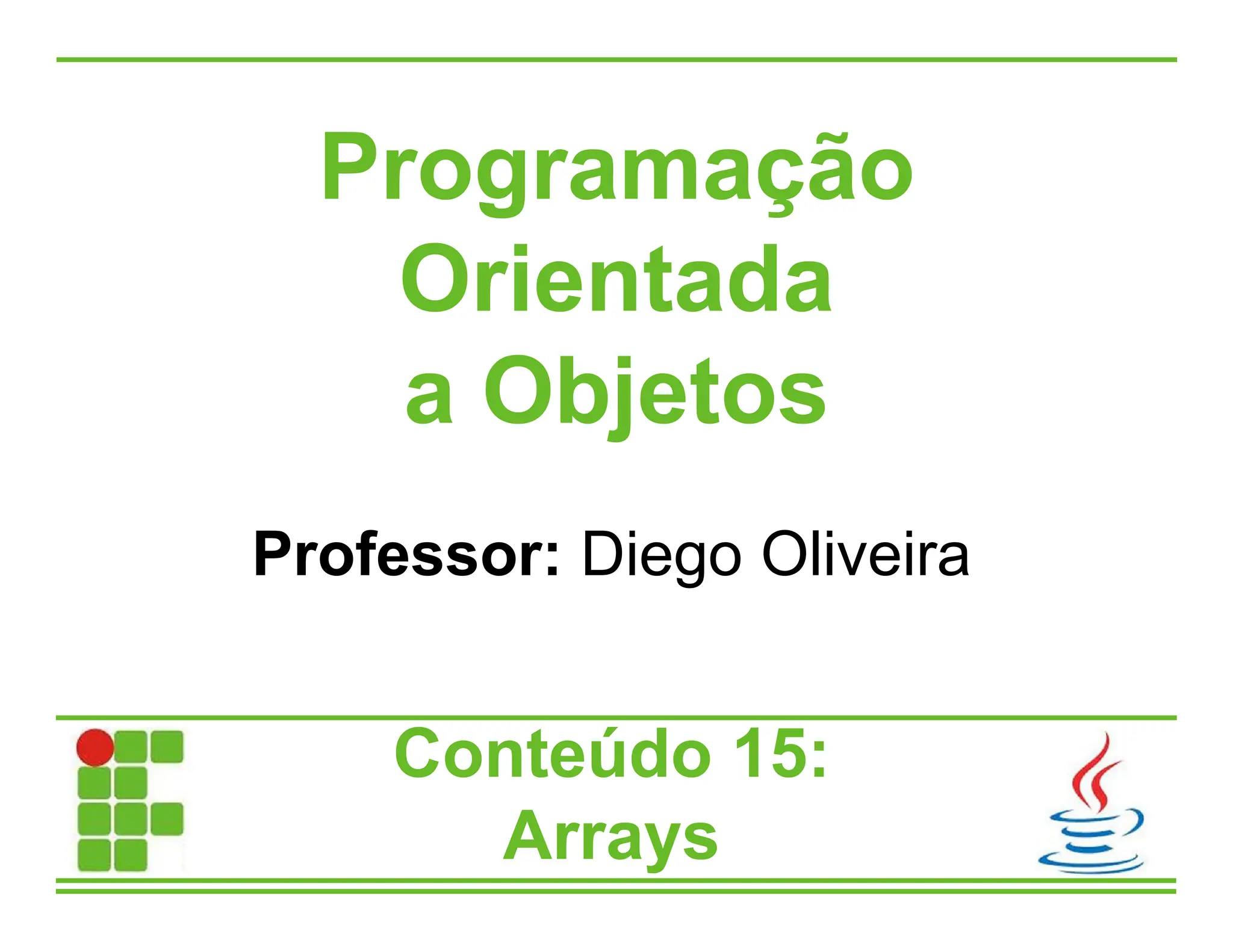 Programação Orientada a Objetos

Professor: Diego Oliveira

Conteúdo 15: Arrays